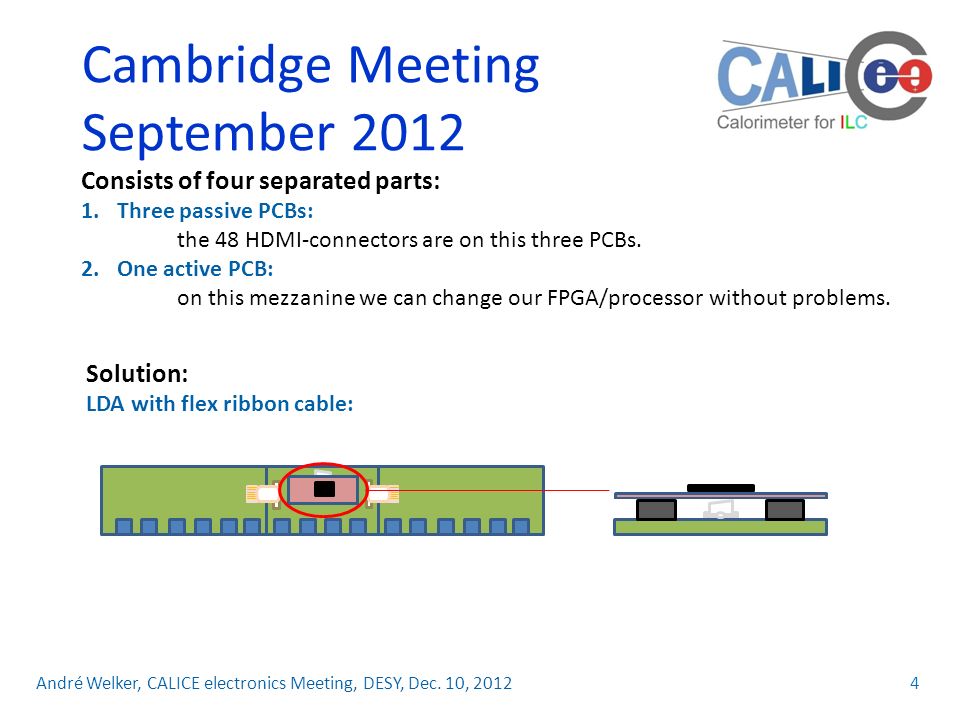 Cambridge Meeting
September 2012

CALICE
Calorimeter for ILC

Consists of four separated parts:
1. Three passive PCBs:
the 48 HDMI-connectors are on this three PCBs.
2. One active PCB:
on this mezzanine we can change our FPGA/processor without problems.

Solution:
LDA with flex ribbon cable:

André Welker, CALICE electronics Meeting, DESY, Dec. 10, 2012

4